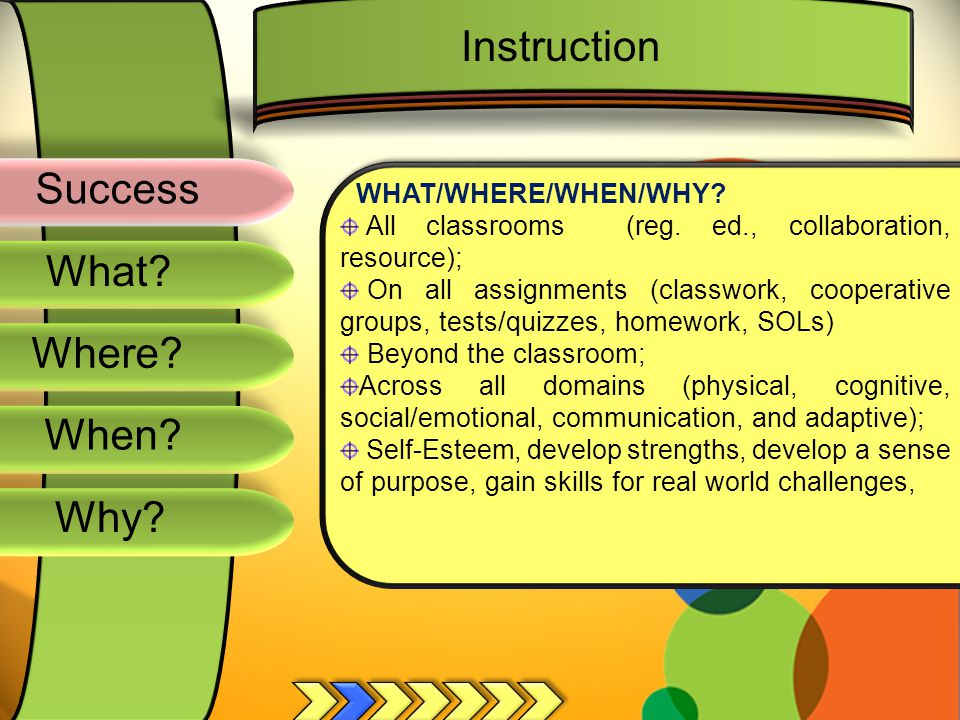 Instruction

Success

What?

Where?

When?

Why?

WHAT/WHERE/WHEN/WHY?

All classrooms (reg. ed., collaboration, resource);

On all assignments (classwork, cooperative groups, tests/quizzes, homework, SOLs)

Beyond the classroom;

Across all domains (physical, cognitive, social/emotional, communication, and adaptive);

Self-Esteem, develop strengths, develop a sense of purpose, gain skills for real world challenges,